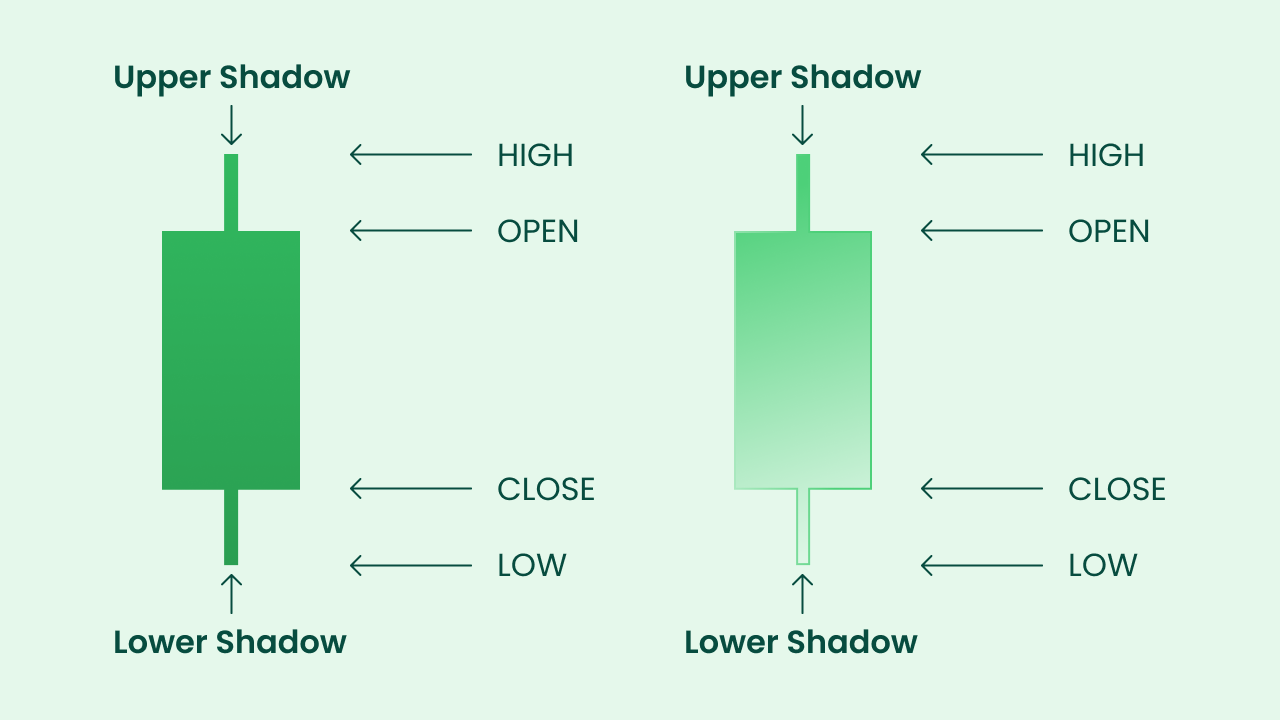 Upper Shadow
HIGH
OPEN
CLOSE
LOW
Lower Shadow

Upper Shadow
HIGH
OPEN
CLOSE
LOW
Lower Shadow